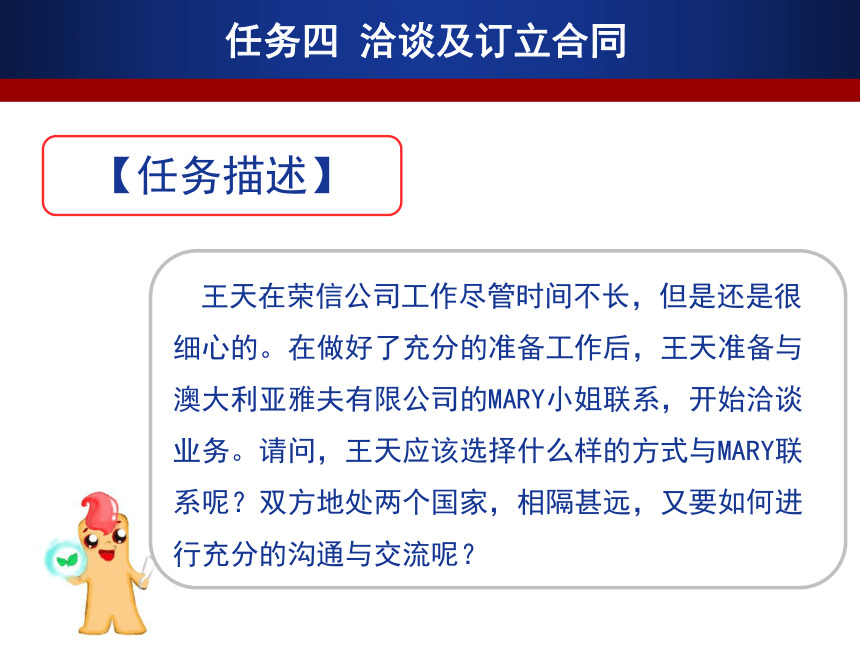 任务四 洽谈及订立合同

【任务描述】

王天在荣信公司工作尽管时间不长，但是还是很细心的。在做好了充分的准备工作后，王天准备与澳大利亚雅夫有限公司的MARY小姐联系，开始洽谈业务。请问，王天应该选择什么样的方式与MARY联系呢？双方地处两个国家，相隔甚远，又要如何进行充分的沟通与交流呢？